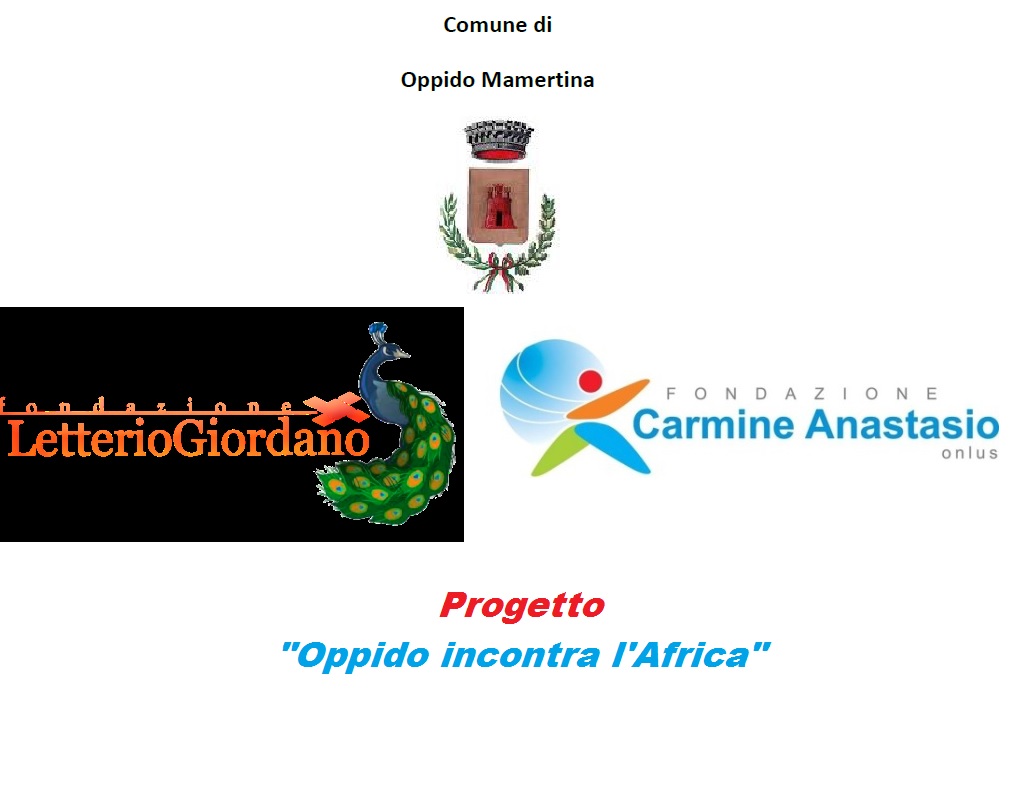 Comune di

Oppido Mamertina

fondazione
LetterioGiordano

FONDAZIONE
Carmine Anastasio
onlus

Progetto
"Oppido incontra l'Africa"